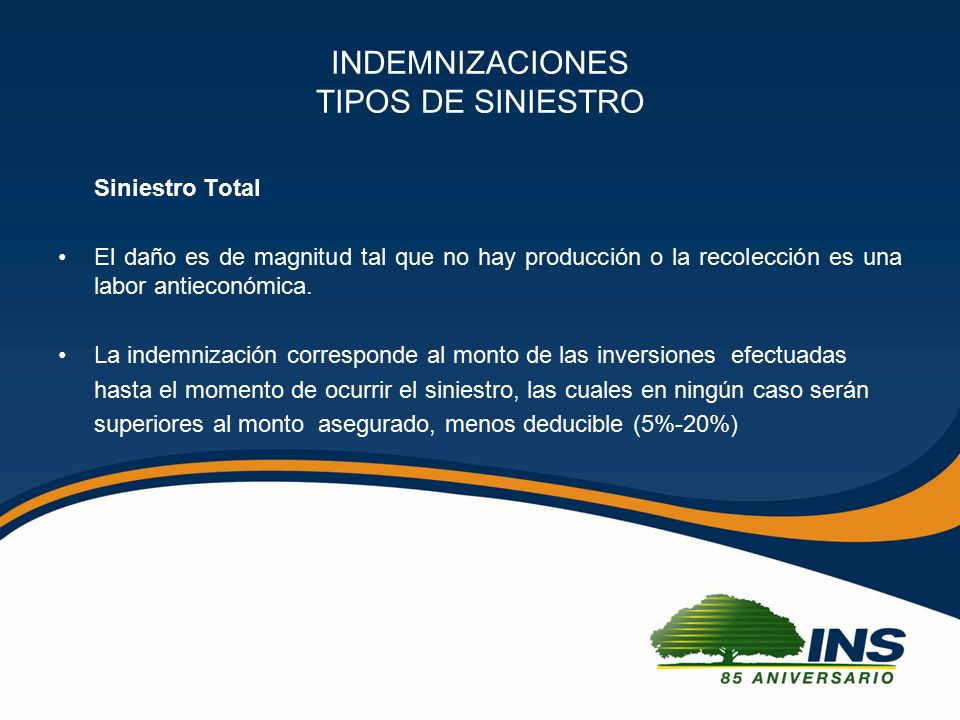 INDEMNIZACIONES
TIPOS DE SINIESTRO

Siniestro Total

• El daño es de magnitud tal que no hay producción o la recolección es una labor antieconómica.

• La indemnización corresponde al monto de las inversiones efectuadas hasta el momento de ocurrir el siniestro, las cuales en ningún caso serán superiores al monto asegurado, menos deducible (5%-20%)

INS
85 ANIVERSARIO